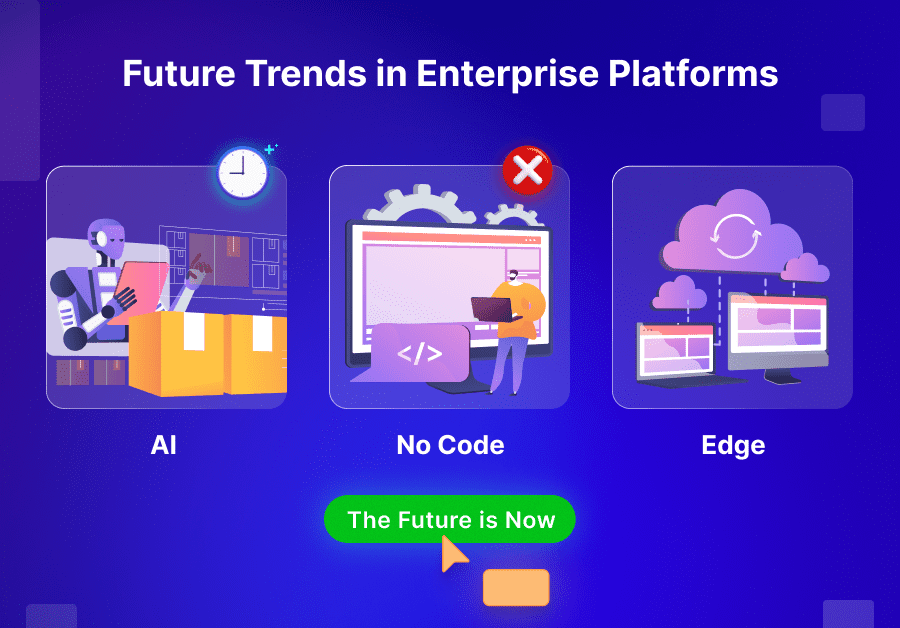 Future Trends in Enterprise Platforms

</>

AI

No Code

Edge

The Future is Now